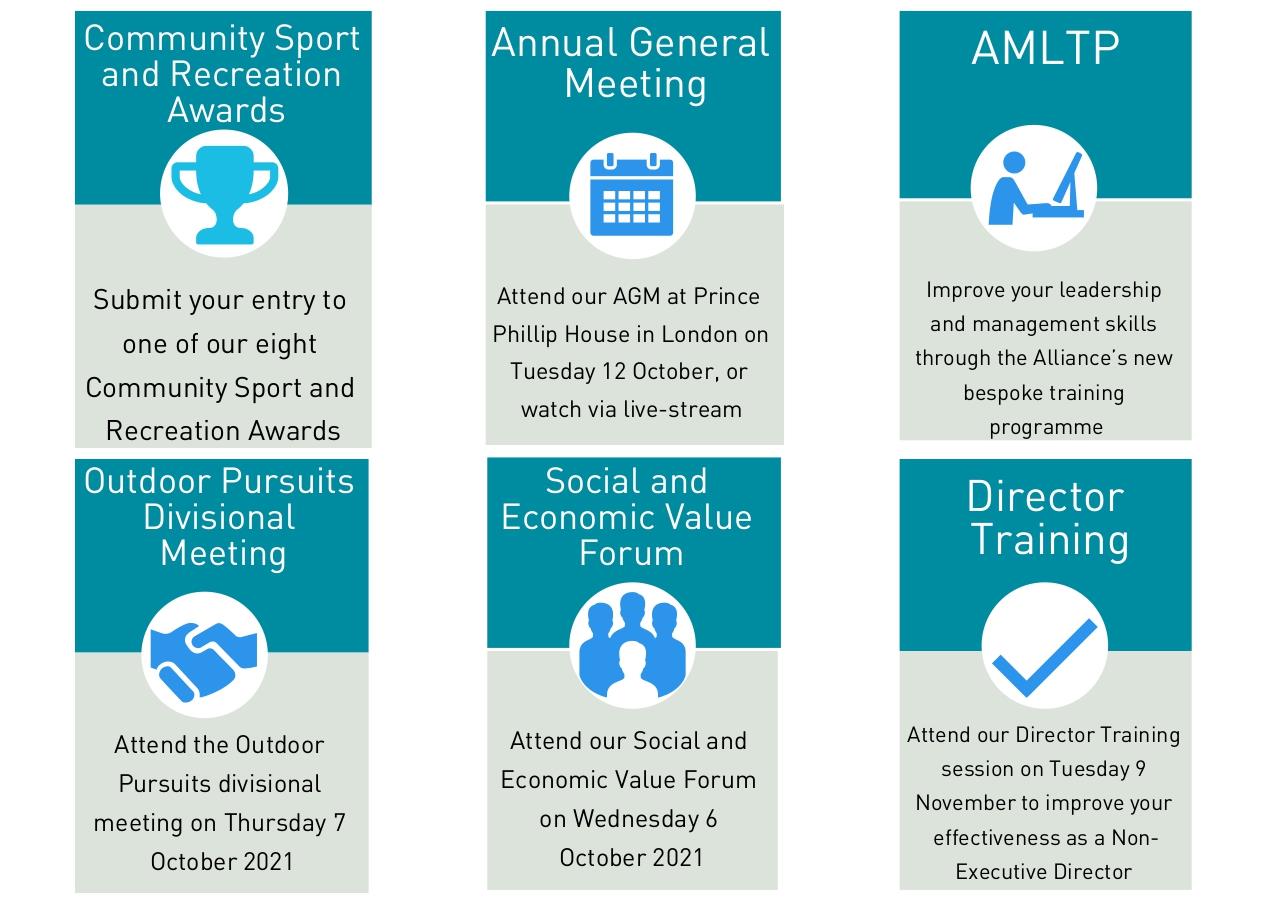 Community Sport and Recreation Awards

Submit your entry to one of our eight Community Sport and Recreation Awards

Annual General Meeting

Attend our AGM at Prince Phillip House in London on Tuesday 12 October, or watch via live-stream

AMLTP

Improve your leadership and management skills through the Alliance's new bespoke training programme

Outdoor Pursuits Divisional Meeting

Attend the Outdoor Pursuits divisional meeting on Thursday 7 October 2021

Social and Economic Value Forum

Attend our Social and Economic Value Forum on Wednesday 6 October 2021

Director Training

Attend our Director Training session on Tuesday 9 November to improve your effectiveness as a Non-Executive Director